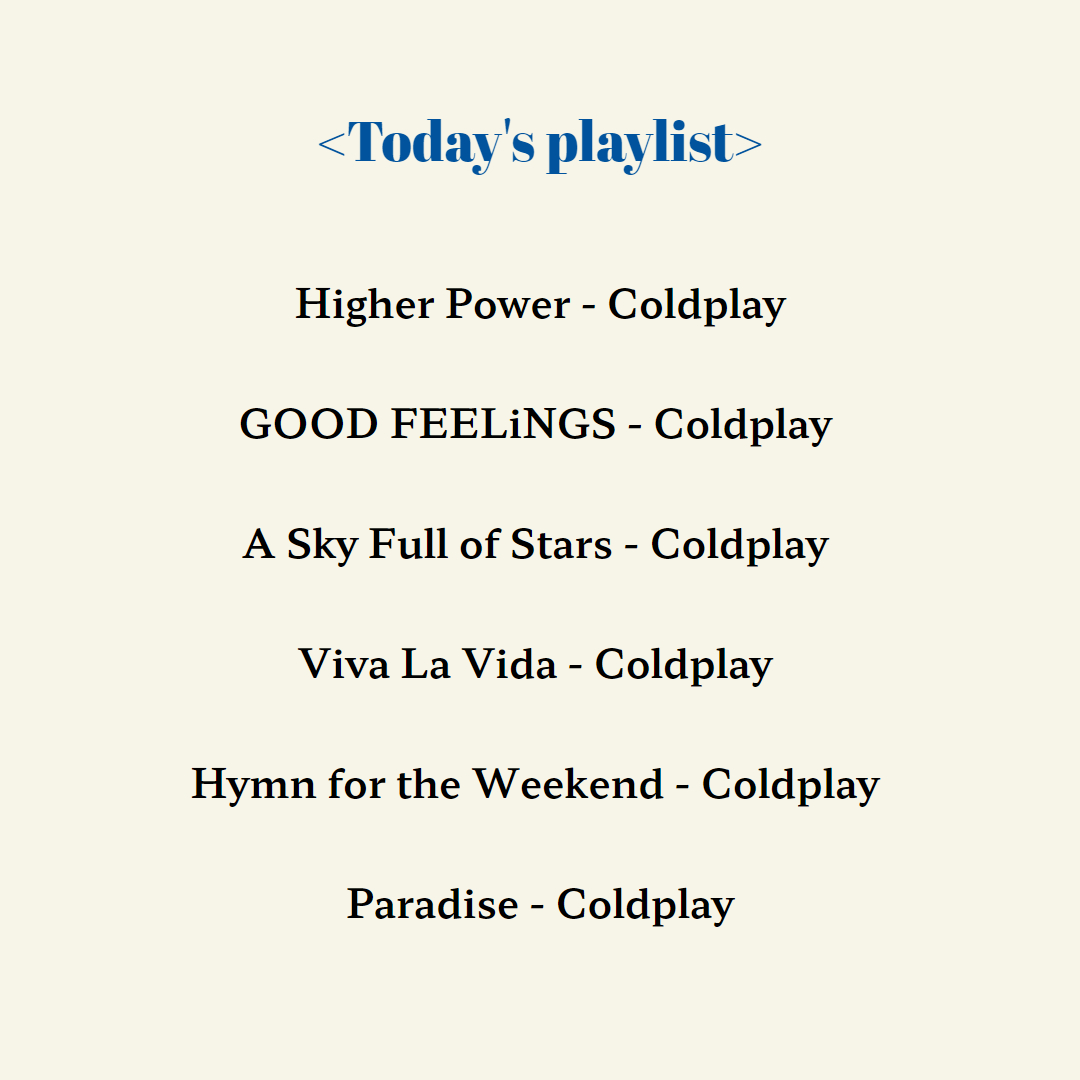 <Today's playlist>

Higher Power - Coldplay

GOOD FEELiNGS - Coldplay

A Sky Full of Stars - Coldplay

Viva La Vida - Coldplay

Hymn for the Weekend - Coldplay

Paradise - Coldplay